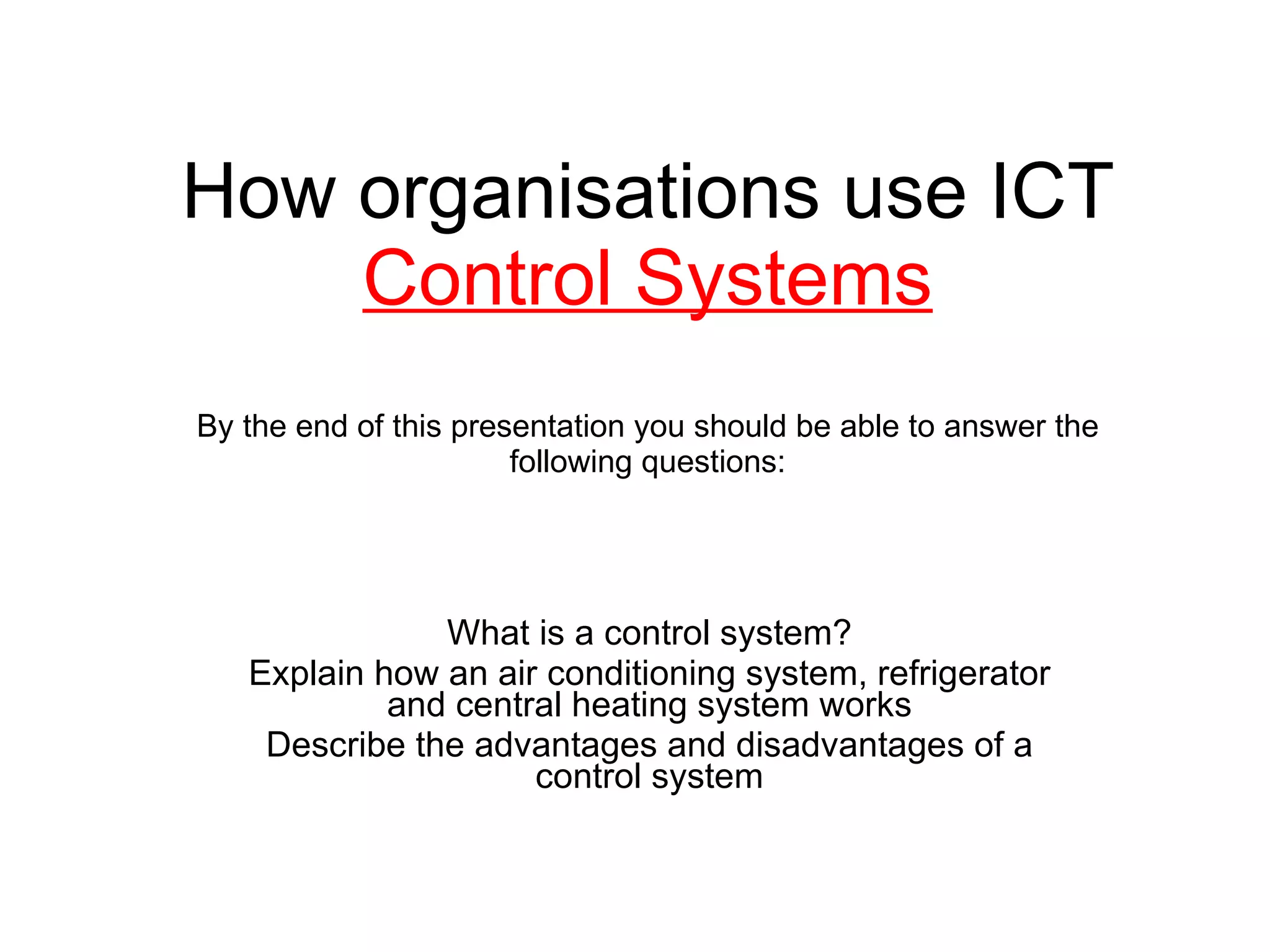 How organisations use ICT
Control Systems

By the end of this presentation you should be able to answer the following questions:

What is a control system?
Explain how an air conditioning system, refrigerator and central heating system works
Describe the advantages and disadvantages of a control system